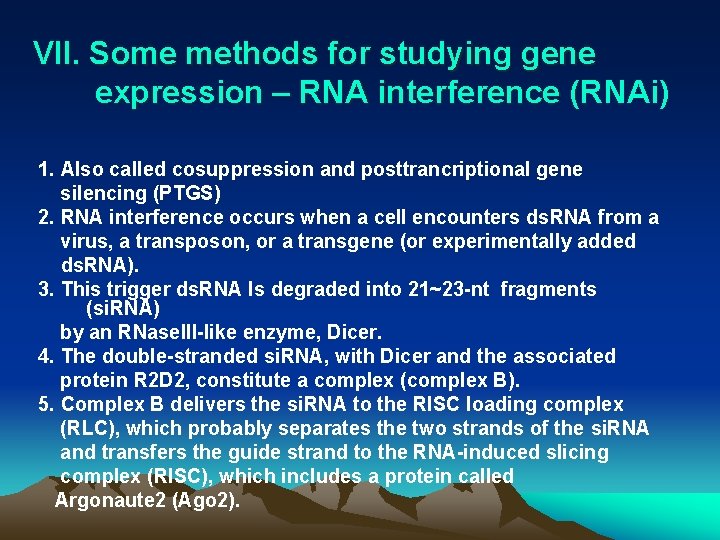 VII. Some methods for studying gene expression – RNA interference (RNAi)

1. Also called cosuppression and posttrancriptional gene silencing (PTGS)
2. RNA interference occurs when a cell encounters dsRNA from a virus, a transposon, or a transgene (or experimentally added dsRNA).
3. This trigger dsRNA Is degraded into 21~23-nt fragments (siRNA)
by an RNaseIII-like enzyme, Dicer.
4. The double-stranded siRNA, with Dicer and the associated protein R2D2, constitute a complex (complex B).
5. Complex B delivers the siRNA to the RISC loading complex (RLC), which probably separates the two strands of the siRNA and transfers the guide strand to the RNA-induced slicing complex (RISC), which includes a protein called Argonaute2 (Ago2).